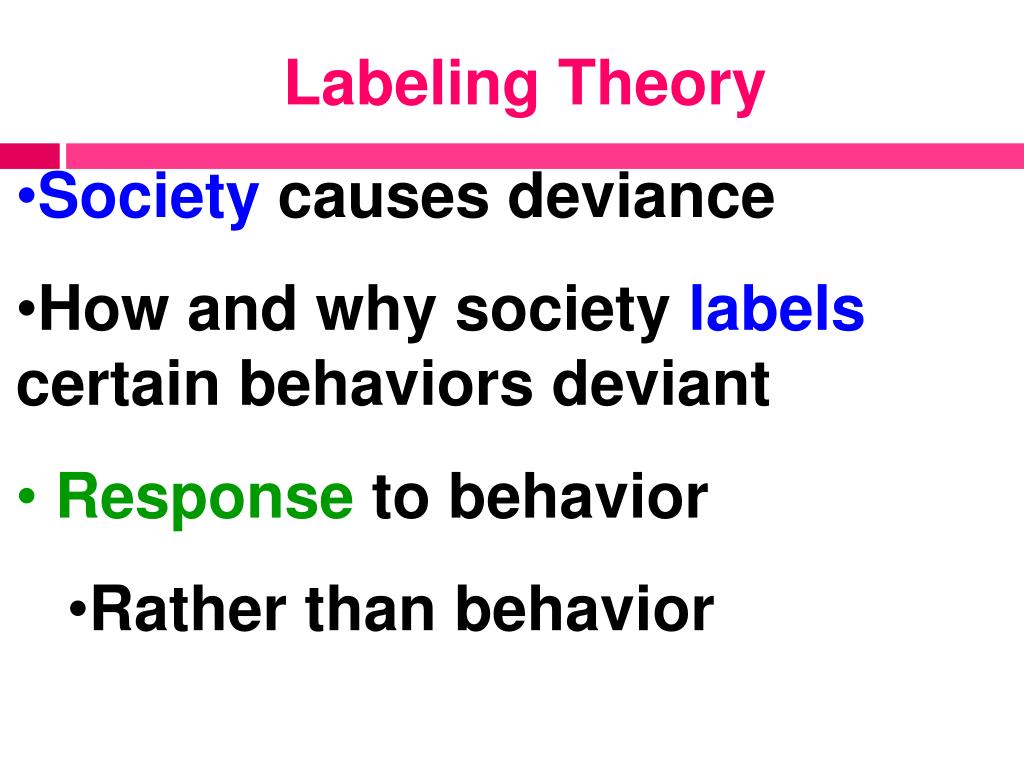 Labeling Theory

•Society causes deviance

•How and why society labels certain behaviors deviant

• Response to behavior

•Rather than behavior